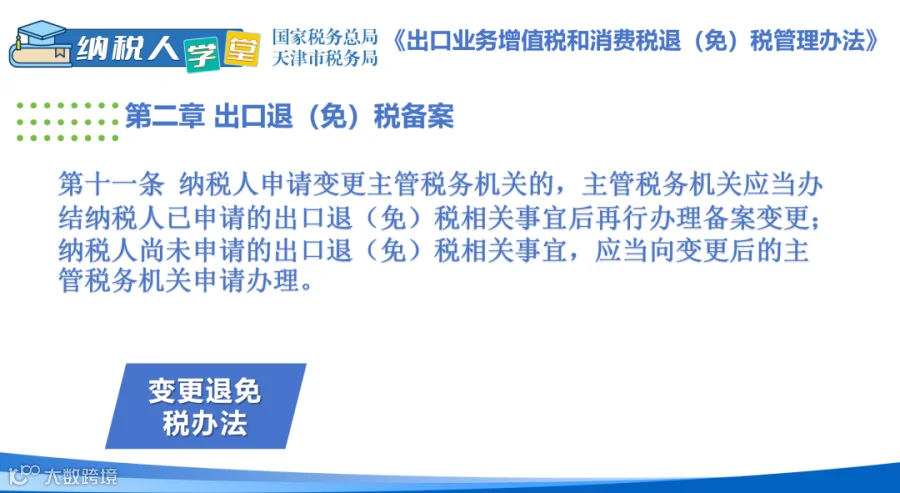 纳税人学堂 国家税务总局 天津市税务局 《出口业务增值税和消费税退（免）税管理办法》

第二章 出口退（免）税备案

第十一条 纳税人申请变更主管税务机关的，主管税务机关应当办结纳税人已申请的出口退（免）税相关事宜后再行办理备案变更；纳税人尚未申请的出口退（免）税相关事宜，应当向变更后的主管税务机关申请办理。

变更退免税办法

大数跨境